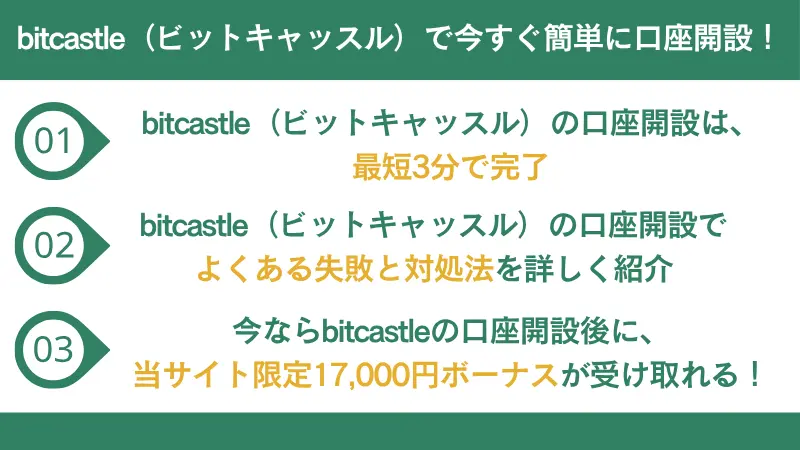 bitcastle（ビットキャッスル）で今すぐ簡単に口座開設！

01

bitcastle（ビットキャッスル）の口座開設は、
最短3分で完了

02

bitcastle（ビットキャッスル）の口座開設で
よくある失敗と対処法を詳しく紹介

03

今ならbitcastleの口座開設後に、
当サイト限定17,000円ボーナスが受け取れる！